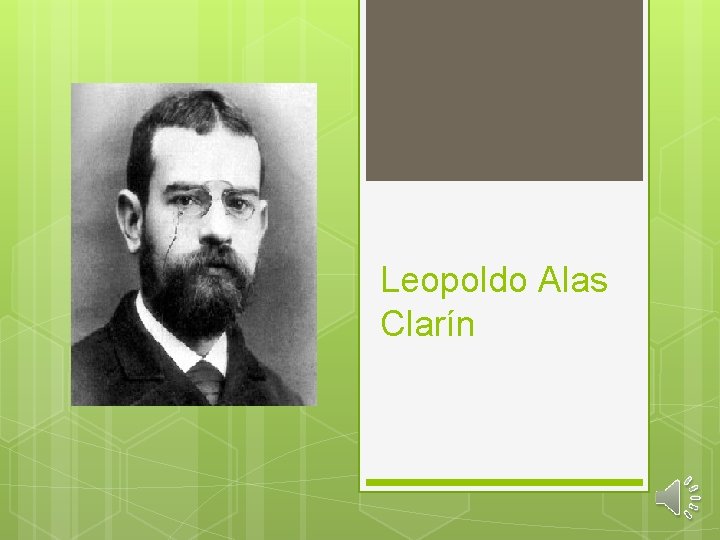 Leopoldo Alas Clarín